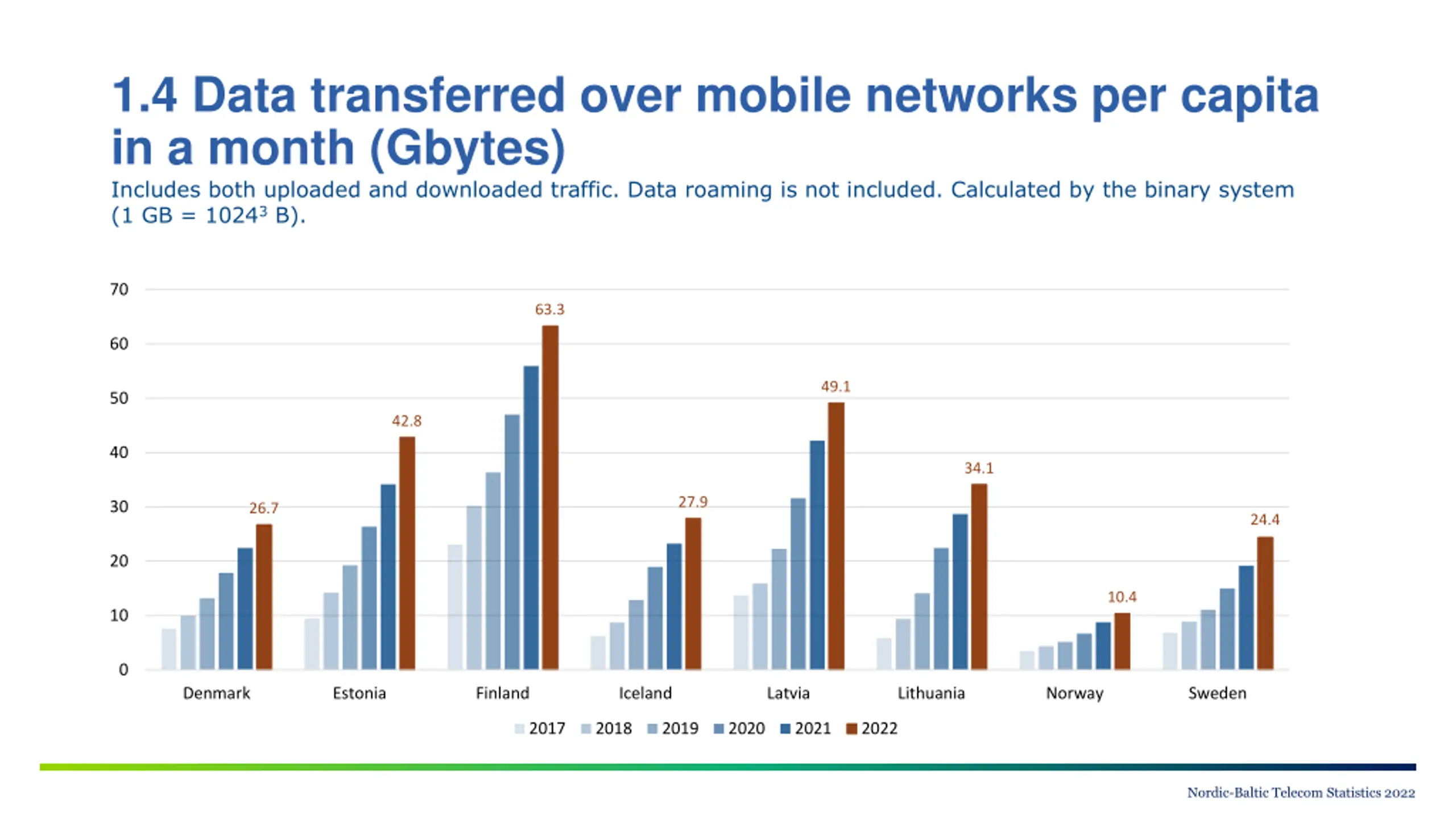 1.4 Data transferred over mobile networks per capita in a month (Gbytes)

Includes both uploaded and downloaded traffic. Data roaming is not included. Calculated by the binary system (1 GB = $1024^3$ B).

70
60
50
40
30
20
10
0

26.7
42.8
63.3
27.9
49.1
34.1
10.4
24.4

Denmark
Estonia
Finland
Iceland
Latvia
Lithuania
Norway
Sweden

2017 2018 2019 2020 2021 2022

Nordic-Baltic Telecom Statistics 2022